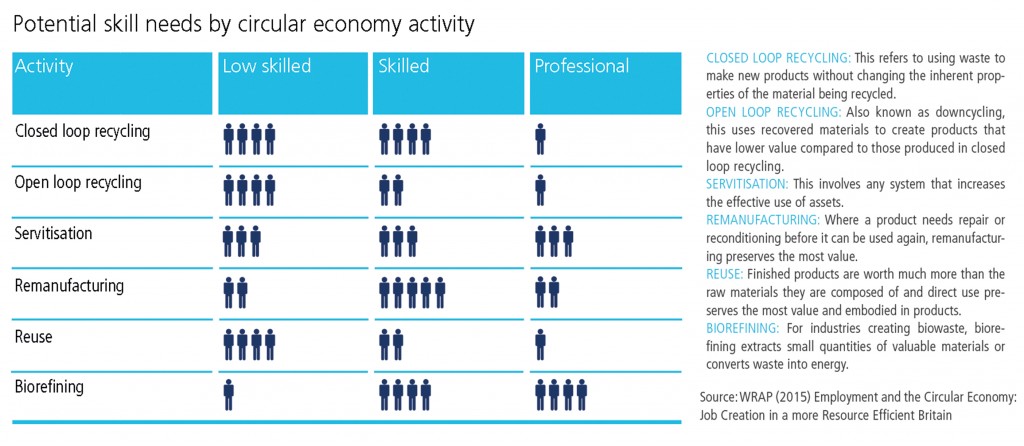 Potential skill needs by circular economy activity

| Activity | Low skilled | Skilled | Professional |
|---|---|---|---|
| Closed loop recycling | | | |
| Open loop recycling | | | |
| Servitisation | | | |
| Remanufacturing | | | |
| Reuse | | | |
| Biorefining | | | |

CLOSED LOOP RECYCLING: This refers to using waste to make new products without changing the inherent properties of the material being recycled.
OPEN LOOP RECYCLING: Also known as downcycling, this uses recovered materials to create products that have lower value compared to those produced in closed loop recycling.
SERVITISATION: This involves any system that increases the effective use of assets.
REMANUFACTURING: Where a product needs repair or reconditioning before it can be used again, remanufacturing preserves the most value.
REUSE: Finished products are worth much more than the raw materials they are composed of and direct use preserves the most value and embodied in products.
BIOREFINING: For industries creating biowaste, biorefining extracts small quantities of valuable materials or converts waste into energy.

Source: WRAP (2015) Employment and the Circular Economy: Job Creation in a more Resource Efficient Britain